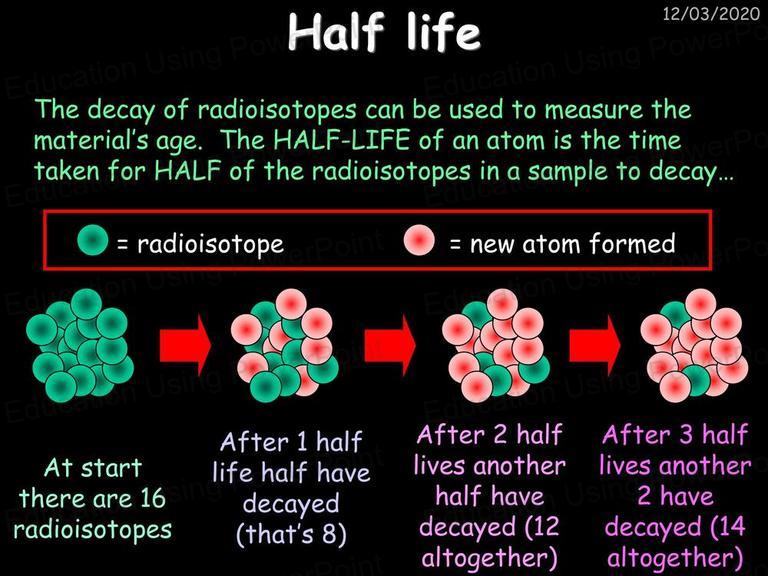 12/03/2020

Half life

The decay of radioisotopes can be used to measure the material's age. The HALF-LIFE of an atom is the time taken for HALF of the radioisotopes in a sample to decay…

= radioisotope = new atom formed

At start there are 16 radioisotopes

After 1 half life half have decayed (that's 8)

After 2 half lives another half have decayed (12 altogether)

After 3 half lives another 2 have decayed (14 altogether)

Education Using PowerPoint